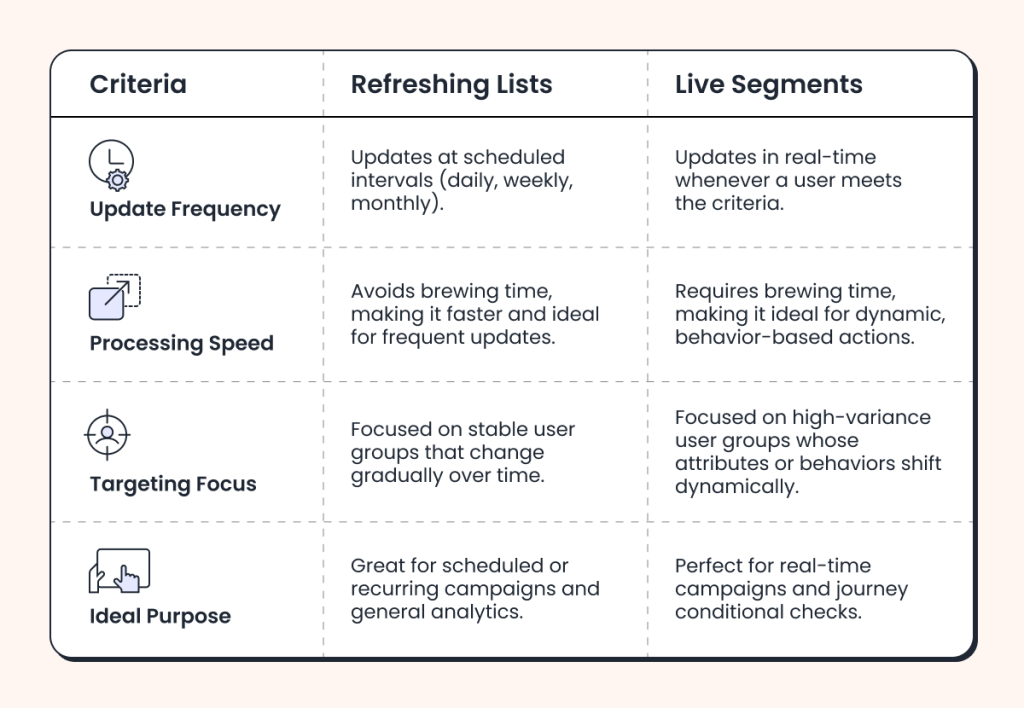 | Criteria | Refreshing Lists | Live Segments |
|---|---|---|
| Update Frequency | Updates at scheduled intervals (daily, weekly, monthly). | Updates in real-time whenever a user meets the criteria. |
| Processing Speed | Avoids brewing time, making it faster and ideal for frequent updates. | Requires brewing time, making it ideal for dynamic, behavior-based actions. |
| Targeting Focus | Focused on stable user groups that change gradually over time. | Focused on high-variance user groups whose attributes or behaviors shift dynamically. |
| Ideal Purpose | Great for scheduled or recurring campaigns and general analytics. | Perfect for real-time campaigns and journey conditional checks. |